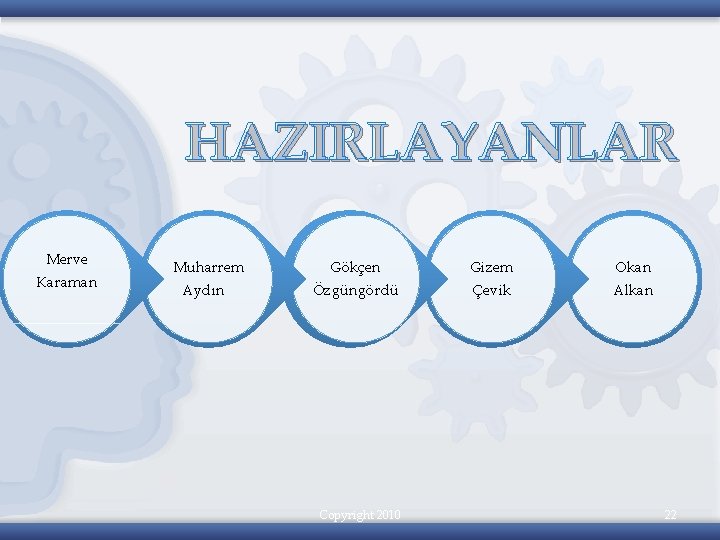 HAZIRLAYANLAR

Merve Karaman

Muharrem Aydın

Gökçen Özgüngördü

Gizem Çevik

Okan Alkan

Copyright 2010

22